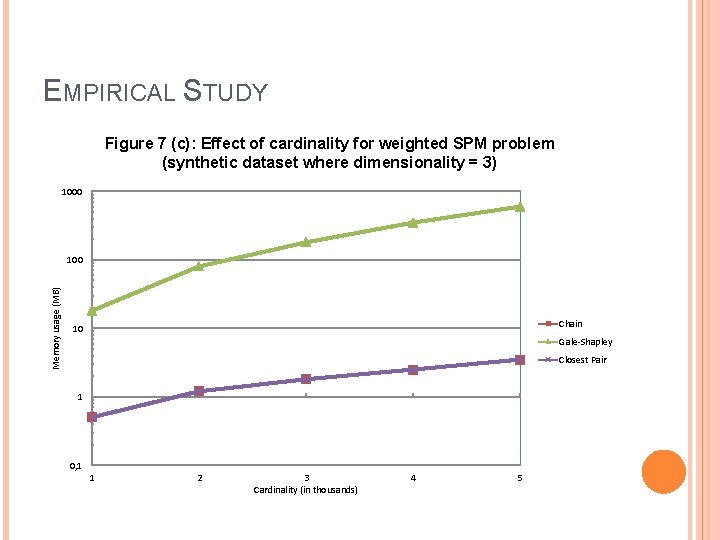 EMPIRICAL STUDY

Figure 7 (c): Effect of cardinality for weighted SPM problem (synthetic dataset where dimensionality = 3)

1000

100

10

1

0,1

Memory usage (MB)

1 2 3 4 5

Cardinality (in thousands)

Chain
Gale-Shapley
Closest Pair